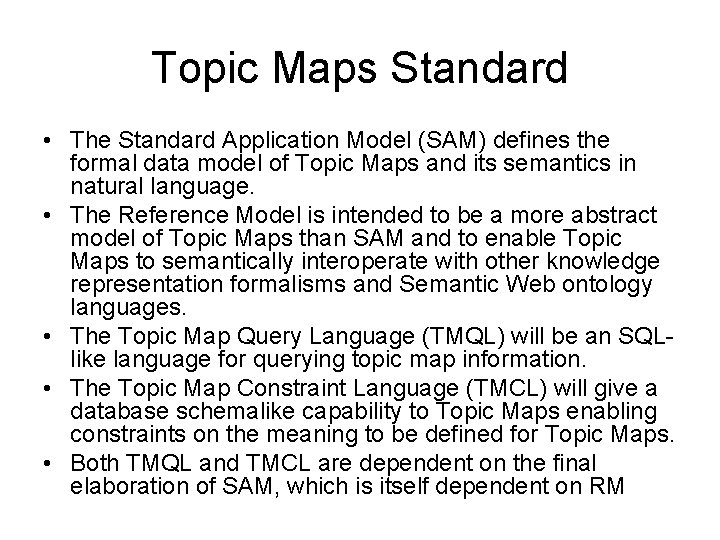 Topic Maps Standard

• The Standard Application Model (SAM) defines the formal data model of Topic Maps and its semantics in natural language.
• The Reference Model is intended to be a more abstract model of Topic Maps than SAM and to enable Topic Maps to semantically interoperate with other knowledge representation formalisms and Semantic Web ontology languages.
• The Topic Map Query Language (TMQL) will be an SQL-like language for querying topic map information.
• The Topic Map Constraint Language (TMCL) will give a database schemalike capability to Topic Maps enabling constraints on the meaning to be defined for Topic Maps.
• Both TMQL and TMCL are dependent on the final elaboration of SAM, which is itself dependent on RM